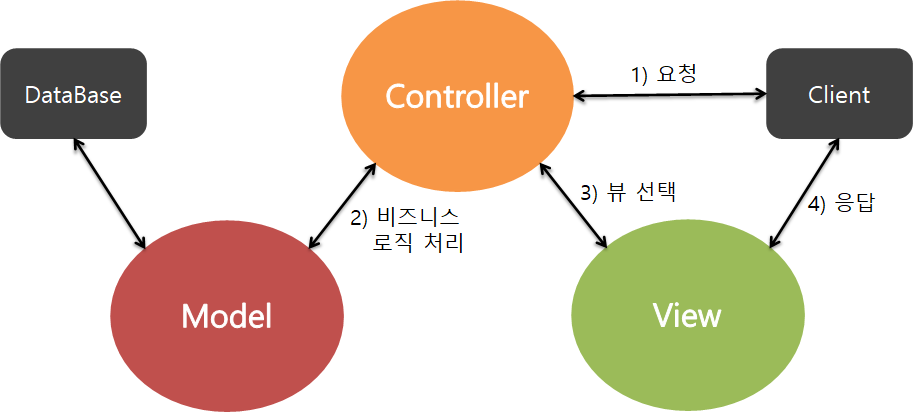 DataBase

Controller

1) 요청

Client

2) 비즈니스 로직 처리

3) 뷰 선택

4) 응답

Model

View